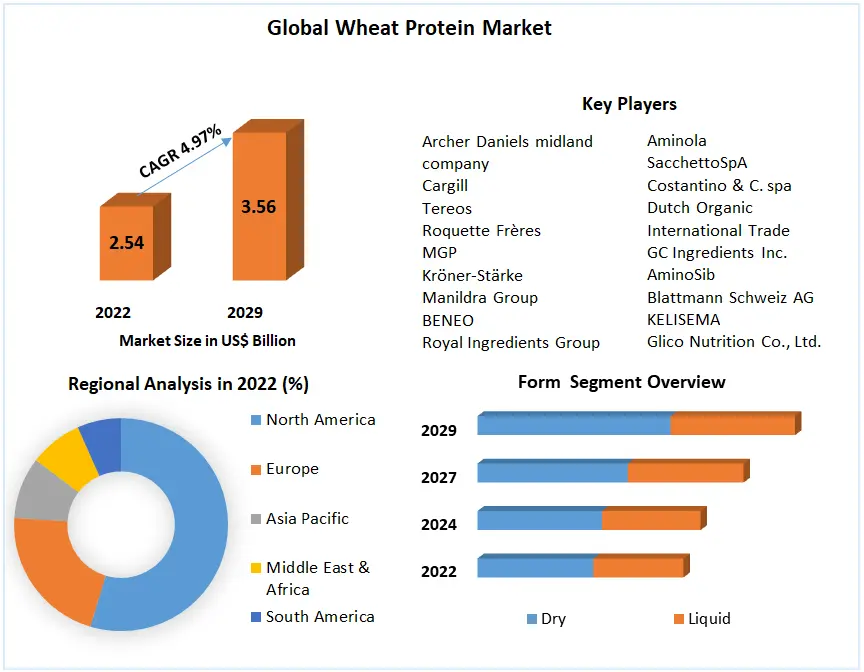 Global Wheat Protein Market

CAGR 4.97%

2.54

3.56

2022

2029

Market Size in US$ Billion

Key Players

Archer Daniels midland company
Cargill
Tereos
Roquette Frères
MGP
Kröner-Stärke
Manildra Group
BENEO
Royal Ingredients Group

Aminola
SacchettoSpA
Costantino & C. spa
Dutch Organic
International Trade
GC Ingredients Inc.
AminoSib
Blattmann Schweiz AG
KELISEMA
Glico Nutrition Co., Ltd.

Regional Analysis in 2022 (%)

North America
Europe
Asia Pacific
Middle East & Africa
South America

Form Segment Overview

2029
2027
2024
2022

Dry
Liquid